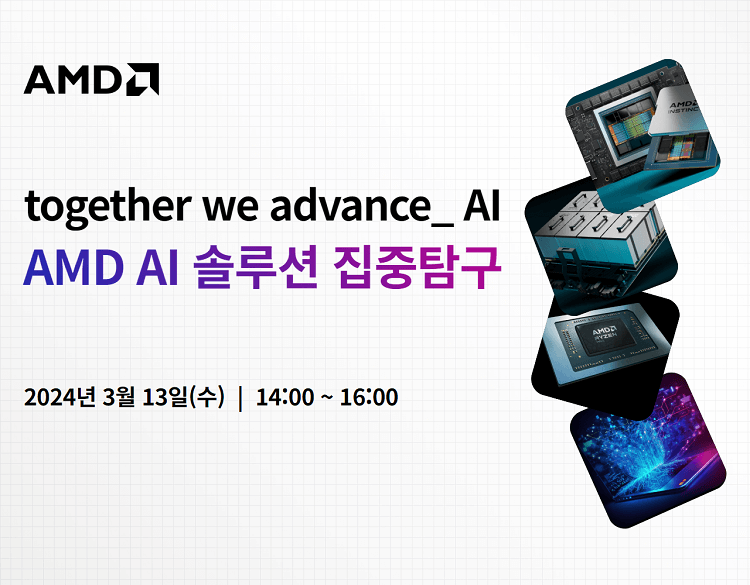 AMD

together we advance_ AI
AMD AI 솔루션 집중탐구

2024년 3월 13일(수) | 14:00 ~ 16:00

AMD INSTINCT

AMD RYZEN